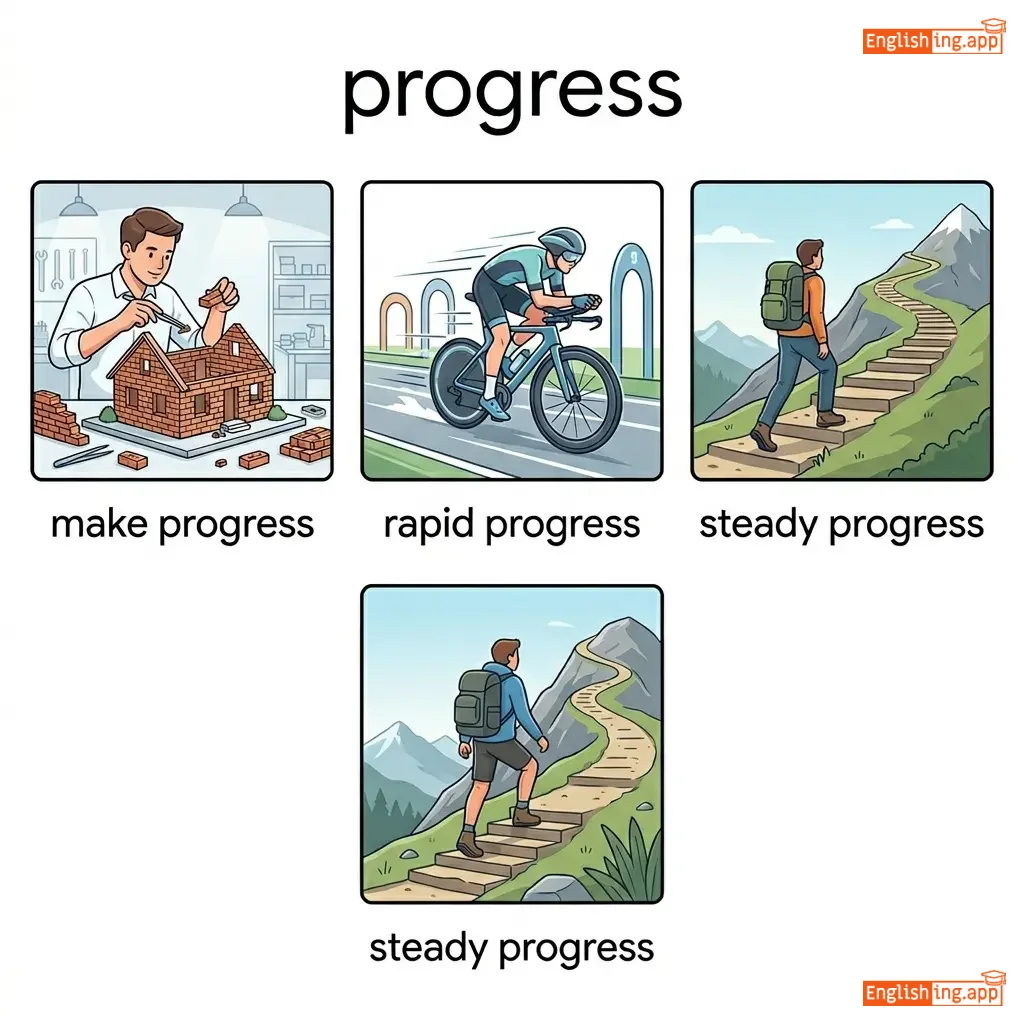 Englishing.app

progress

make progress

rapid progress

steady progress

steady progress

Englishing.app